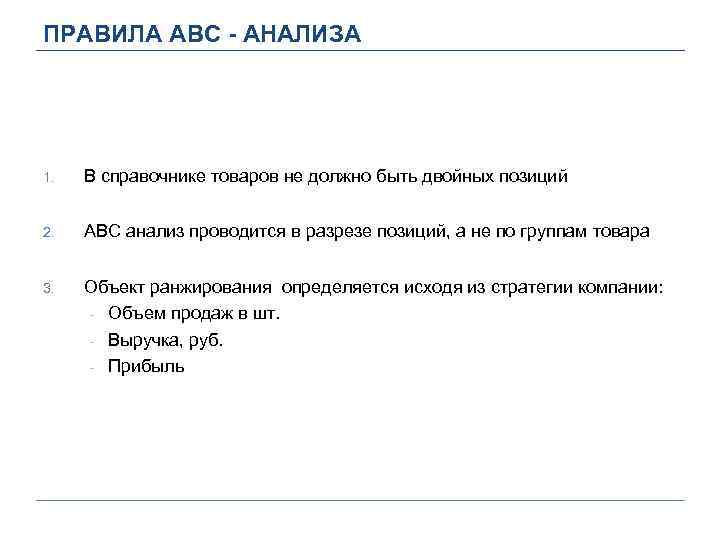 ПРАВИЛА АВС - АНАЛИЗА

1. В справочнике товаров не должно быть двойных позиций

2. АВС анализ проводится в разрезе позиций, а не по группам товара

3. Объект ранжирования определяется исходя из стратегии компании:
- Объем продаж в шт.
- Выручка, руб.
- Прибыль